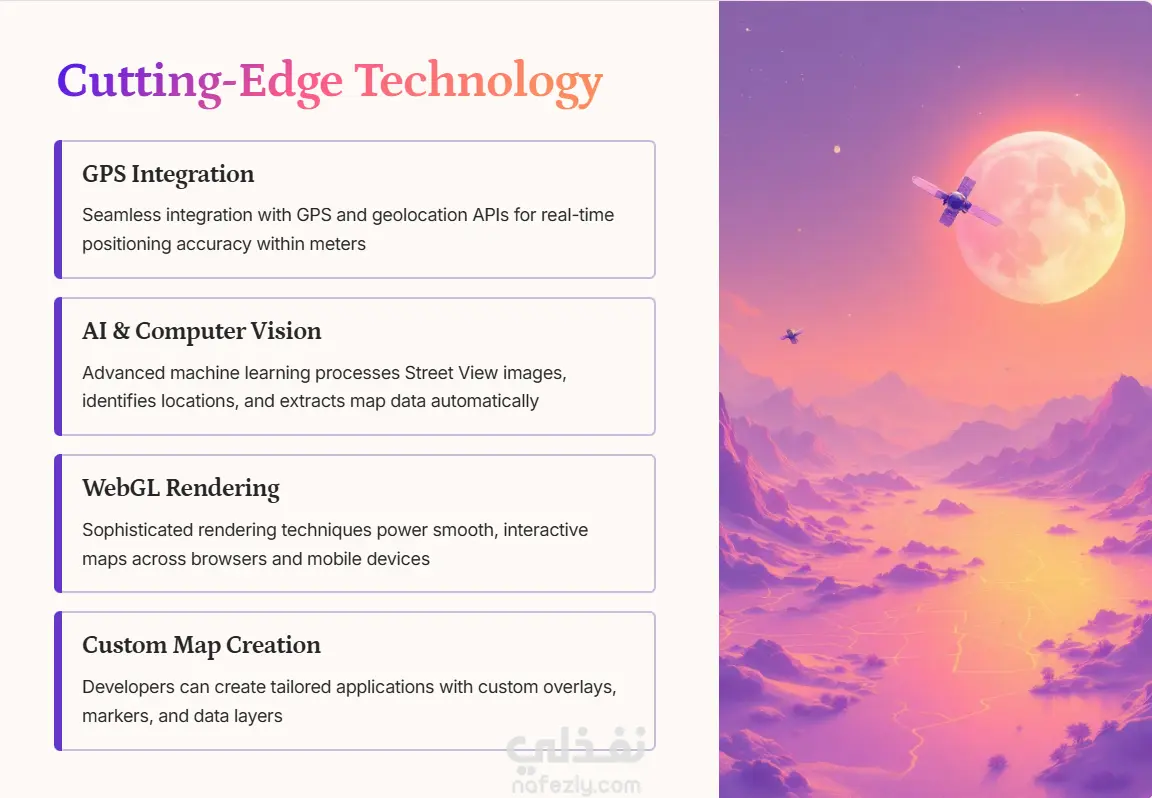 Cutting-Edge Technology

GPS Integration

Seamless integration with GPS and geolocation APIs for real-time positioning accuracy within meters

AI & Computer Vision

Advanced machine learning processes Street View images, identifies locations, and extracts map data automatically

WebGL Rendering

Sophisticated rendering techniques power smooth, interactive maps across browsers and mobile devices

Custom Map Creation

Developers can create tailored applications with custom overlays, markers, and data layers

نفذلي
nafezly.com